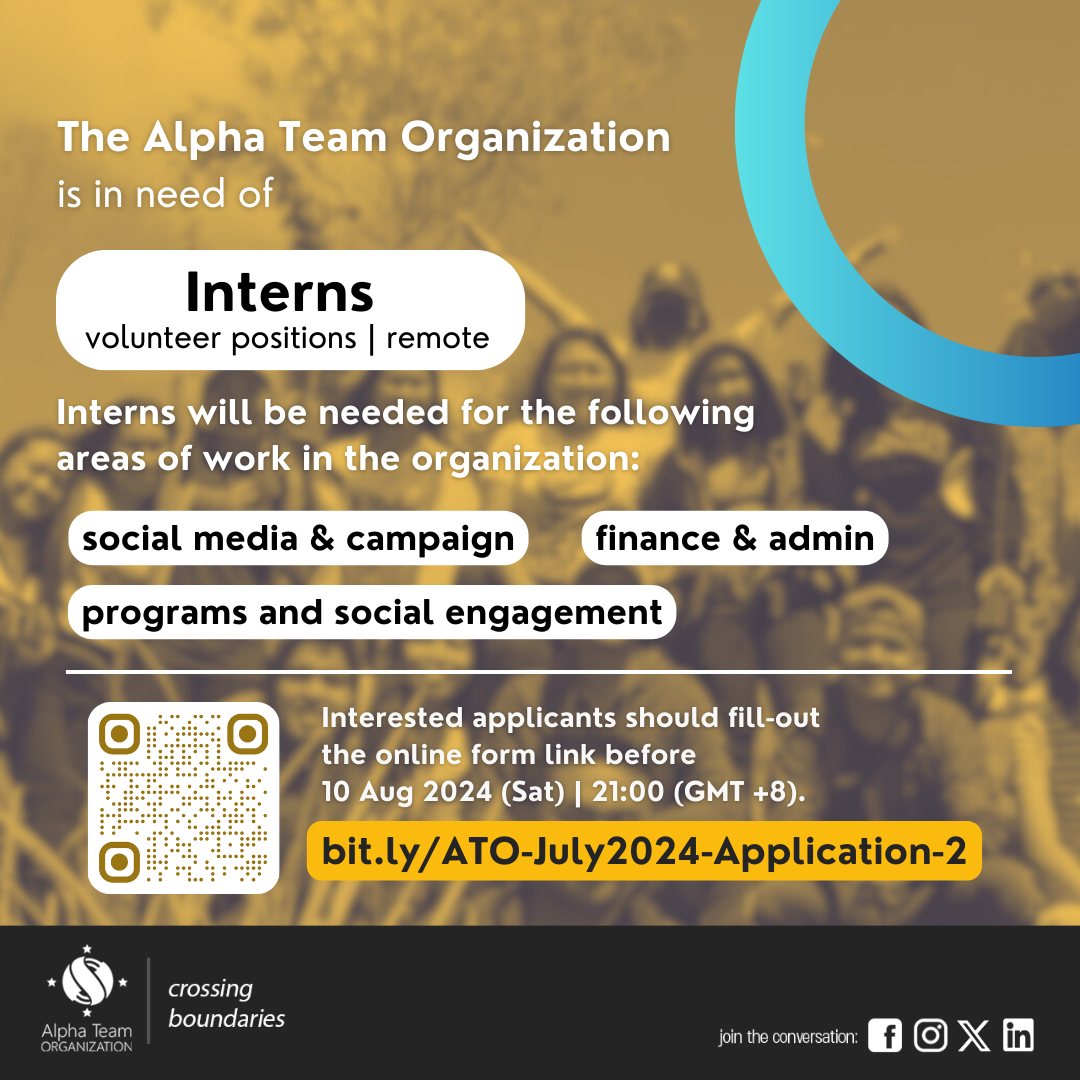 The Alpha Team Organization
is in need of

Interns
volunteer positions | remote

Interns will be needed for the following areas of work in the organization:

social media & campaign

finance & admin

programs and social engagement

Interested applicants should fill-out the online form link before 10 Aug 2024 (Sat) | 21:00 (GMT +8).

bit.ly/ATO-July2024-Application-2

Alpha Team ORGANIZATION

crossing boundaries

join the conversation: